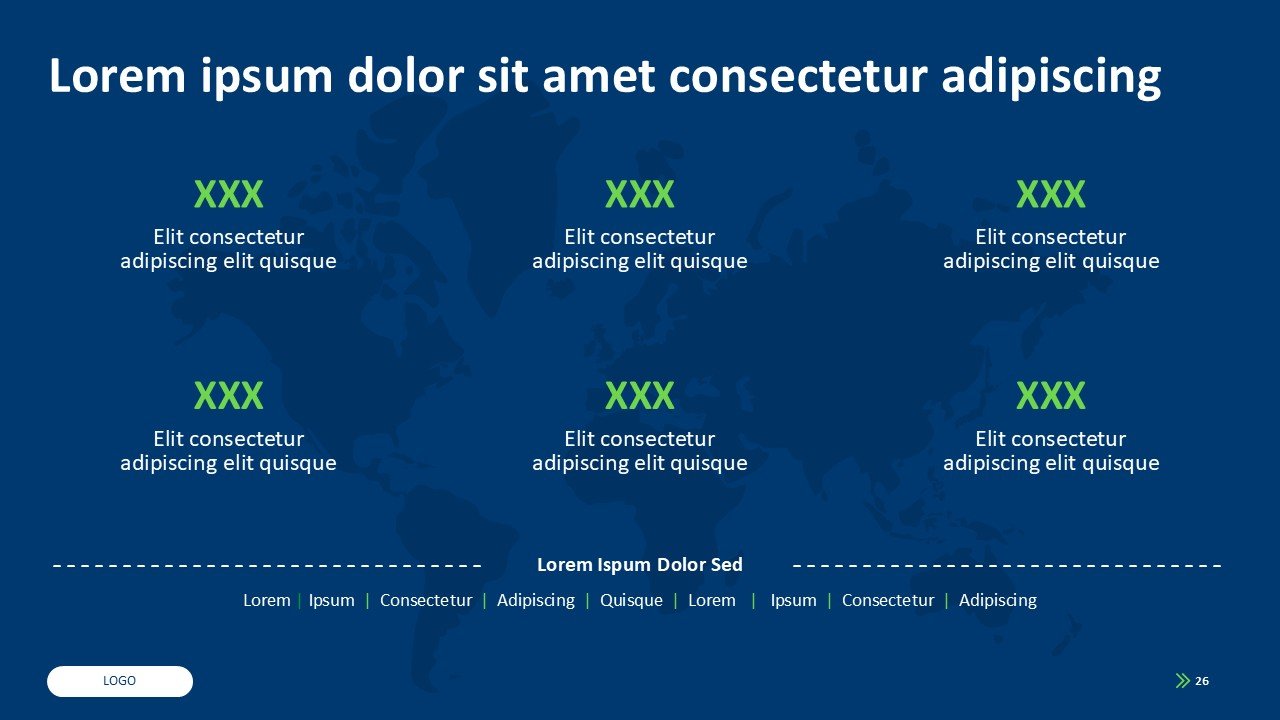 Lorem ipsum dolor sit amet consectetur adipiscing

XXX
Elit consectetur adipiscing elit quisque

XXX
Elit consectetur adipiscing elit quisque

XXX
Elit consectetur adipiscing elit quisque

XXX
Elit consectetur adipiscing elit quisque

XXX
Elit consectetur adipiscing elit quisque

XXX
Elit consectetur adipiscing elit quisque

Lorem Ispum Dolor Sed

Lorem | Ipsum | Consectetur | Adipiscing | Quisque | Lorem | Ipsum | Consectetur | Adipiscing

LOGO

26